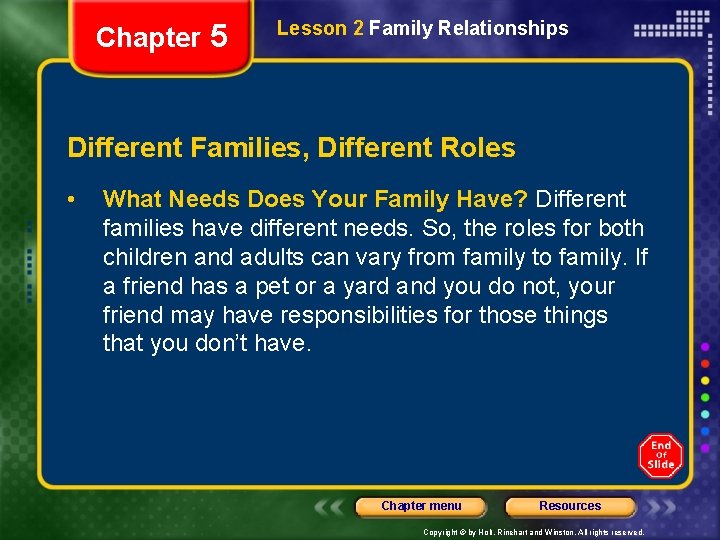 Chapter 5

Lesson 2 Family Relationships

Different Families, Different Roles

• What Needs Does Your Family Have? Different families have different needs. So, the roles for both children and adults can vary from family to family. If a friend has a pet or a yard and you do not, your friend may have responsibilities for those things that you don't have.

End Of Slide

Chapter menu

Resources

Copyright © by Holt, Rinehart and Winston. All rights reserved.